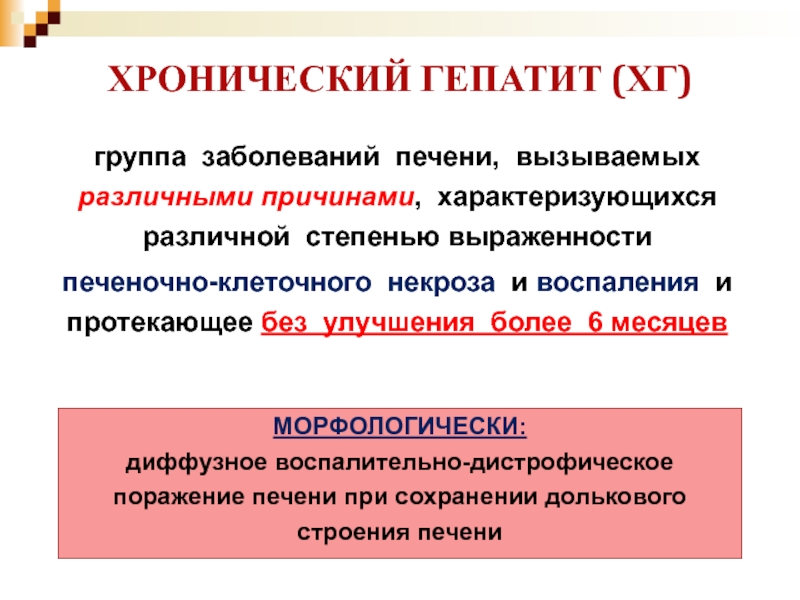 ХРОНИЧЕСКИЙ ГЕПАТИТ (ХГ)

группа заболеваний печени, вызываемых различными причинами, характеризующихся различной степенью выраженности печеночно-клеточного некроза и воспаления и протекающее без улучшения более 6 месяцев

МОРФОЛОГИЧЕСКИ:
диффузное воспалительно-дистрофическое поражение печени при сохранении долькового строения печени